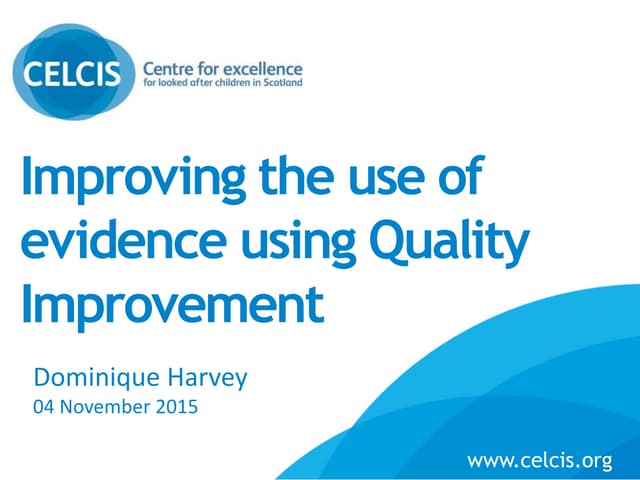 CELCIS Centre for excellence for looked after children in Scotland

Improving the use of evidence using Quality Improvement

Dominique Harvey
04 November 2015

www.celcis.org